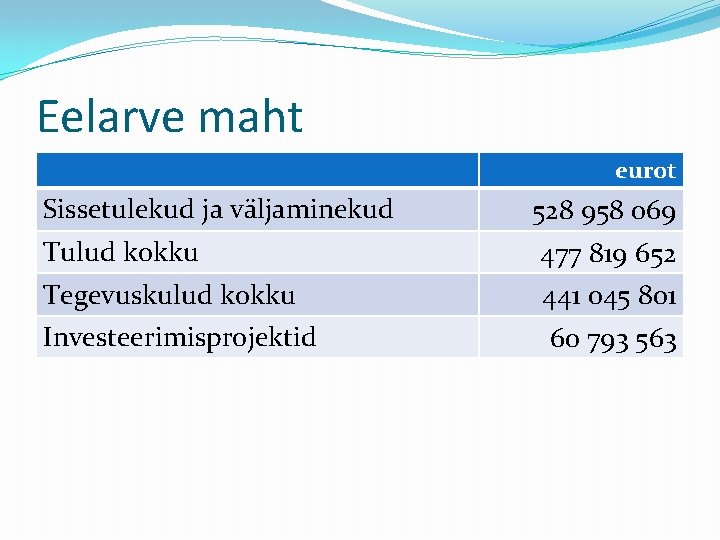 Eelarve maht

| | eurot |
|---|---|
| Sissetulekud ja väljaminekud | 528 958 069 |
| Tulud kokku | 477 819 652 |
| Tegevuskulud kokku | 441 045 801 |
| Investeerimisprojektid | 60 793 563 |